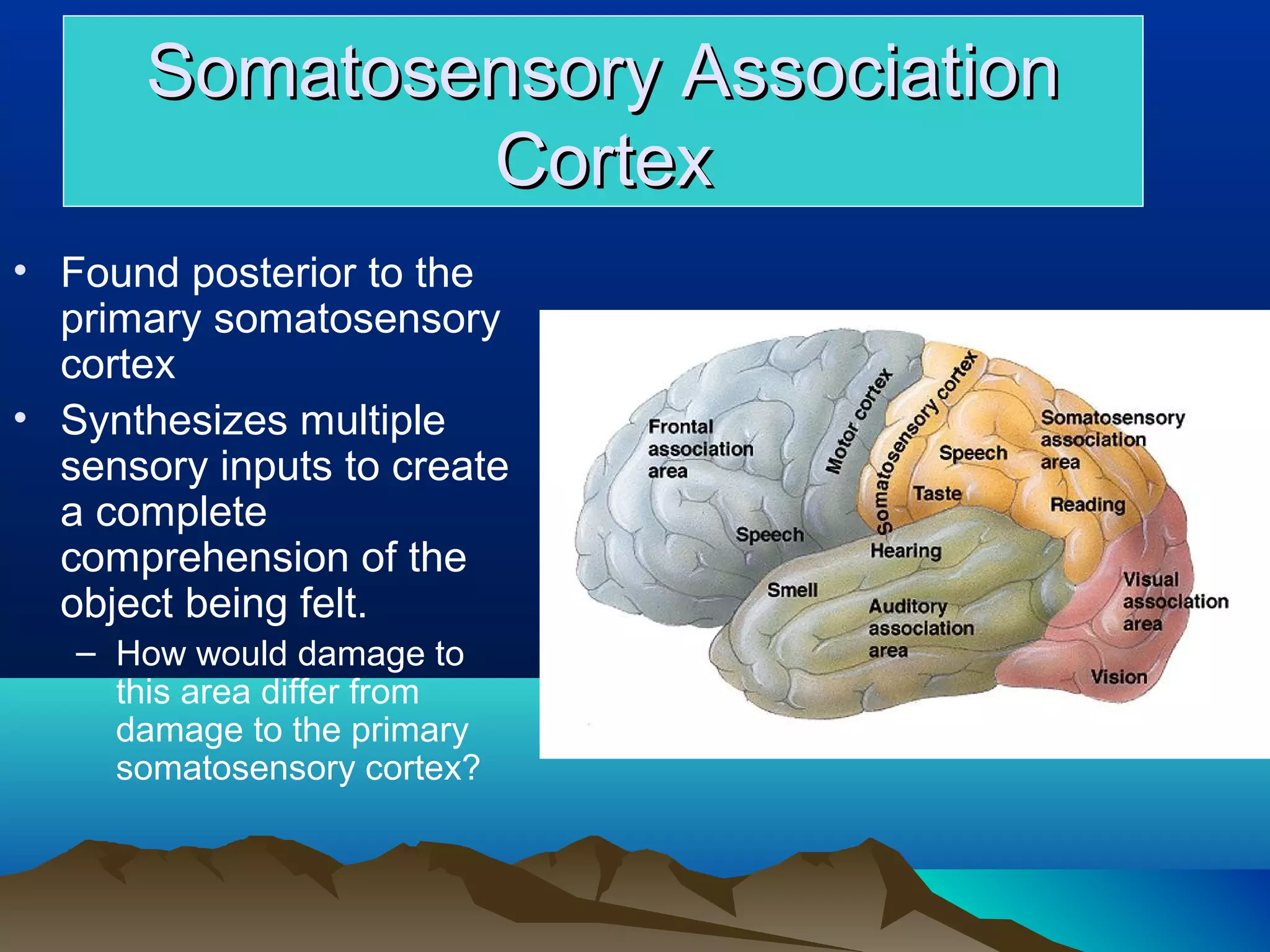 Somatosensory Association Cortex

• Found posterior to the primary somatosensory cortex
• Synthesizes multiple sensory inputs to create a complete comprehension of the object being felt.
– How would damage to this area differ from damage to the primary somatosensory cortex?

Frontal association area
Motor cortex
Somatosensory cortex
Speech
Somatosensory association area
Taste
Reading
Speech
Hearing
Smell
Auditory association area
Visual association area
Vision